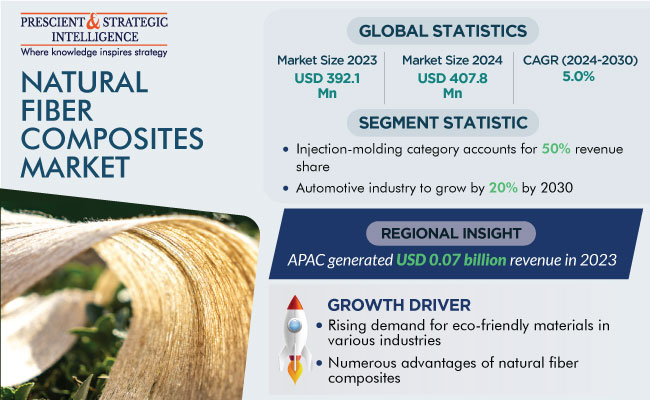 PRESCIENT & STRATEGIC INTELLIGENCE
Where knowledge inspires strategy

NATURAL FIBER COMPOSITES MARKET

GLOBAL STATISTICS

Market Size 2023
USD 392.1 Mn

Market Size 2024
USD 407.8 Mn

CAGR (2024-2030)
5.0%

SEGMENT STATISTIC

• Injection-molding category accounts for 50% revenue share
• Automotive industry to grow by 20% by 2030

REGIONAL INSIGHT

APAC generated USD 0.07 billion revenue in 2023

GROWTH DRIVER

• Rising demand for eco-friendly materials in various industries
• Numerous advantages of natural fiber composites